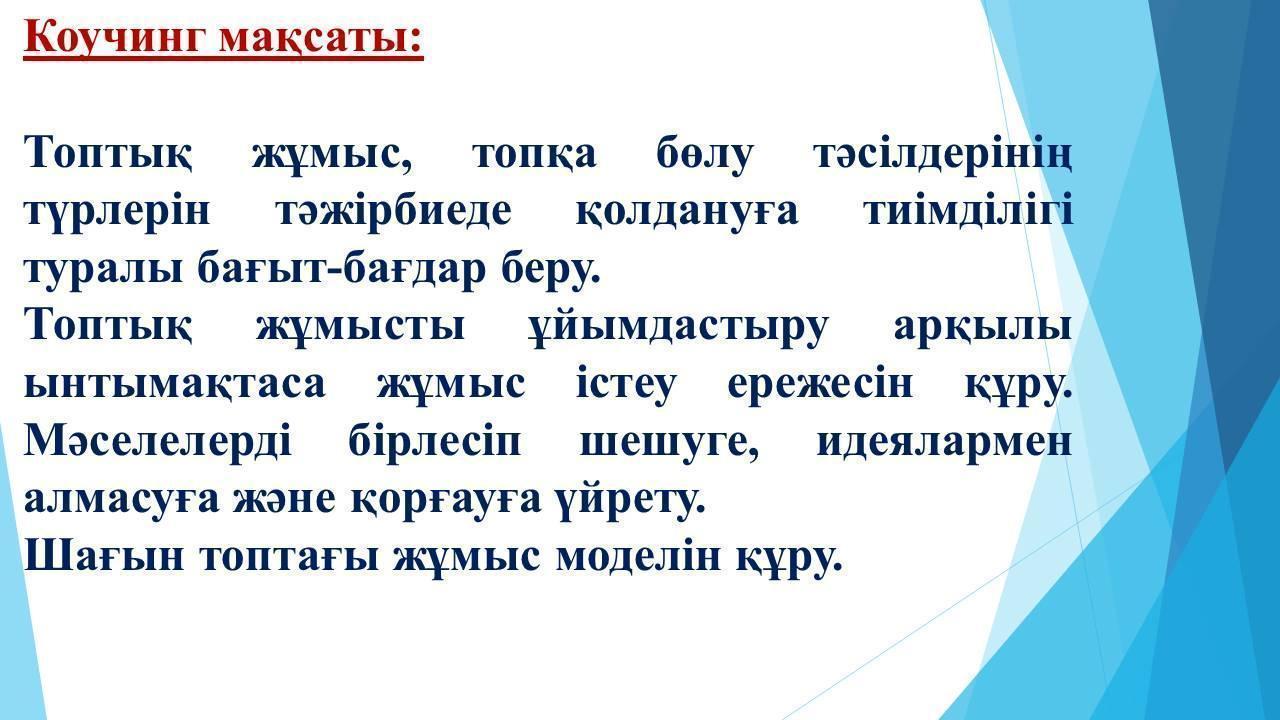 Коучинг мақсаты:

Топтық жұмыс, топқа бөлу тәсілдерінің түрлерін тәжірбиеде қолдануға тиімділігі туралы бағыт-бағдар беру.
Топтық жұмысты ұйымдастыру арқылы ынтымақтаса жұмыс істеу ережесін құру. Мәселелерді бірлесіп шешуге, идеялармен алмасуға және қорғауға үйрету.
Шағын топтағы жұмыс моделін құру.